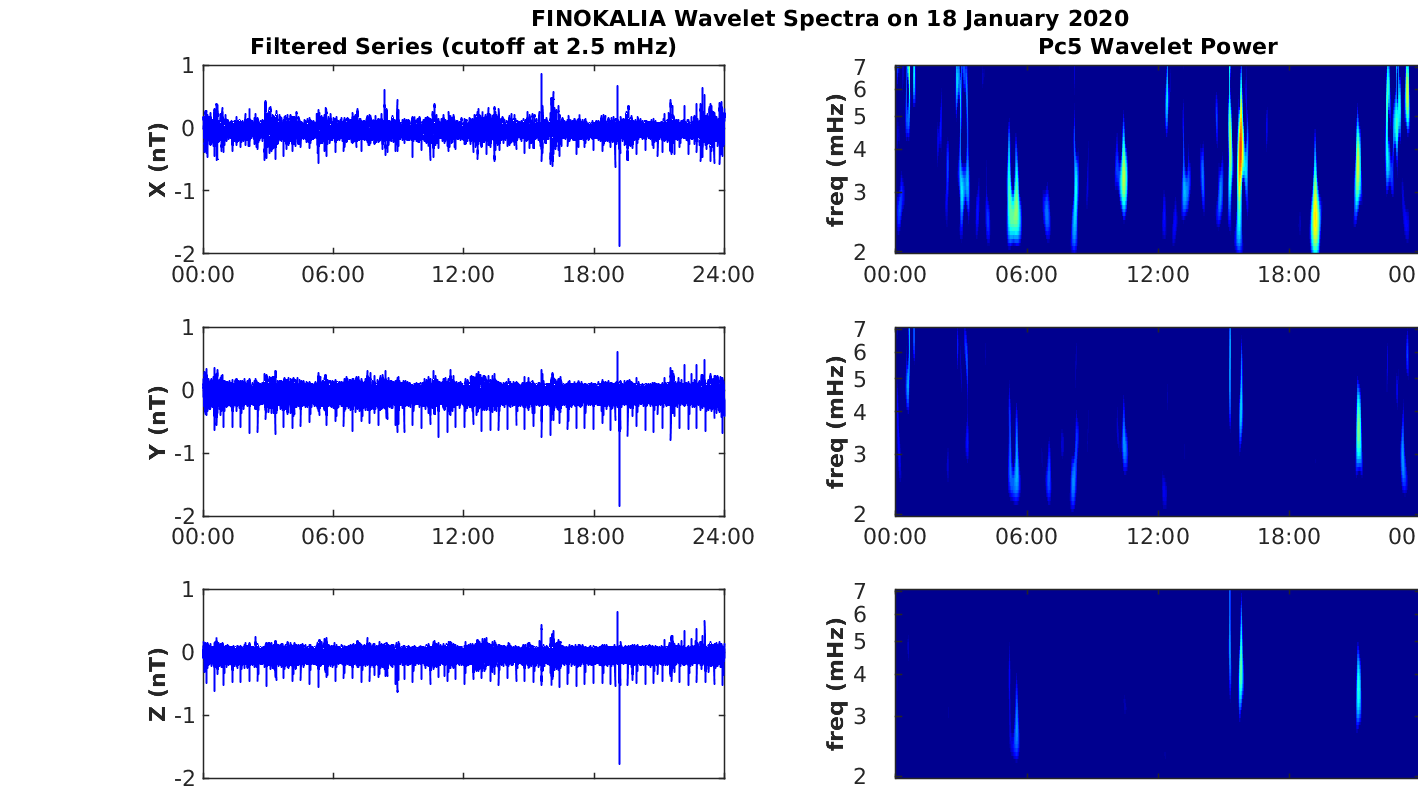 FINOKALIA Wavelet Spectra on 18 January 2020

Filtered Series (cutoff at 2.5 mHz)

X (nT)
1
0
-1
-2
00:00 06:00 12:00 18:00 24:00

Y (nT)
1
0
-1
-2
00:00 06:00 12:00 18:00 24:00

Z (nT)
1
0
-1
-2

Pc5 Wavelet Power

freq (mHz)
7
6
5
4
3
2
00:00 06:00 12:00 18:00 00

freq (mHz)
7
6
5
4
3
2
00:00 06:00 12:00 18:00 00

freq (mHz)
7
6
5
4
3
2